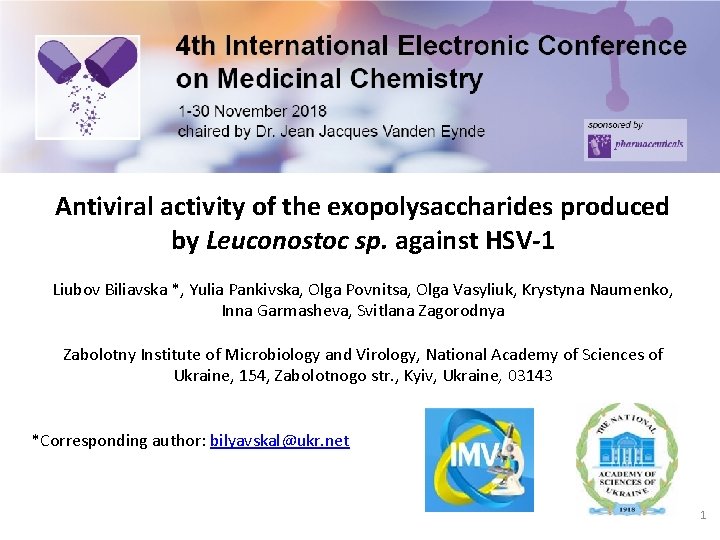 4th International Electronic Conference on Medicinal Chemistry

1-30 November 2018
chaired by Dr. Jean Jacques Vanden Eynde

sponsored by
pharmaceuticals

Antiviral activity of the exopolysaccharides produced by Leuconostoc sp. against HSV-1

Liubov Biliavska *, Yulia Pankivska, Olga Povnitsa, Olga Vasyliuk, Krystyna Naumenko, Inna Garmasheva, Svitlana Zagorodnya

Zabolotny Institute of Microbiology and Virology, National Academy of Sciences of Ukraine, 154, Zabolotnogo str., Kyiv, Ukraine, 03143

*Corresponding author: bilyavskal@ukr.net

IMV

THE NATIONAL ACADEMY OF SCIENCES OF UKRAINE 1918

1